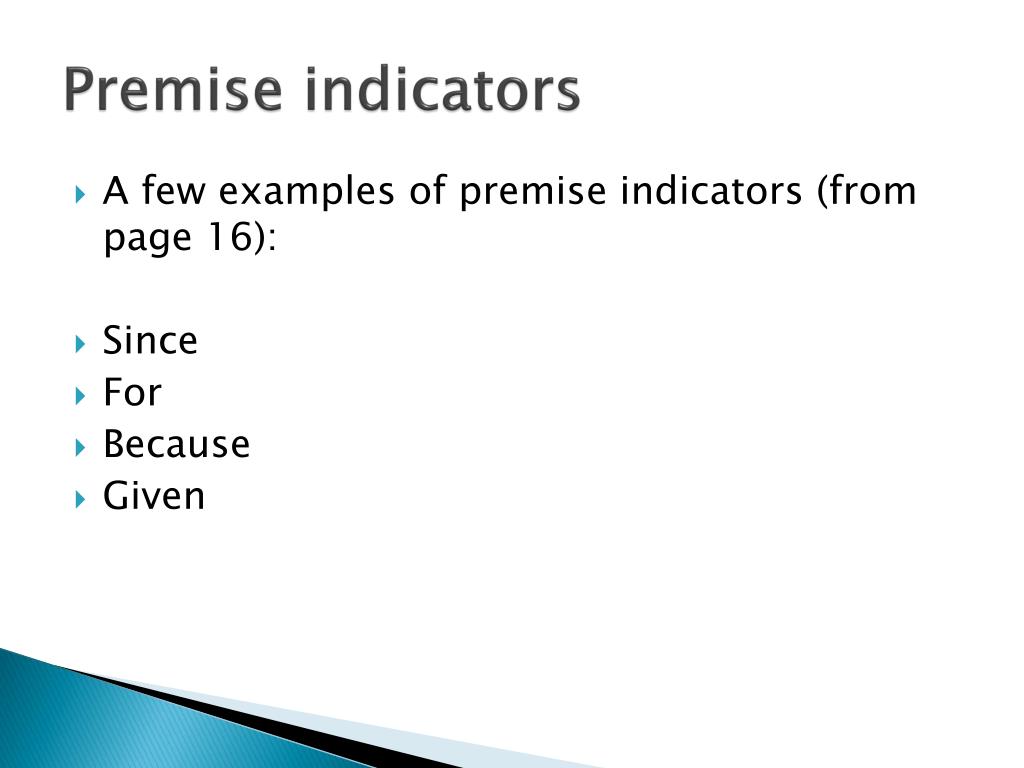 Premise indicators

A few examples of premise indicators (from page 16):

Since
For
Because
Given